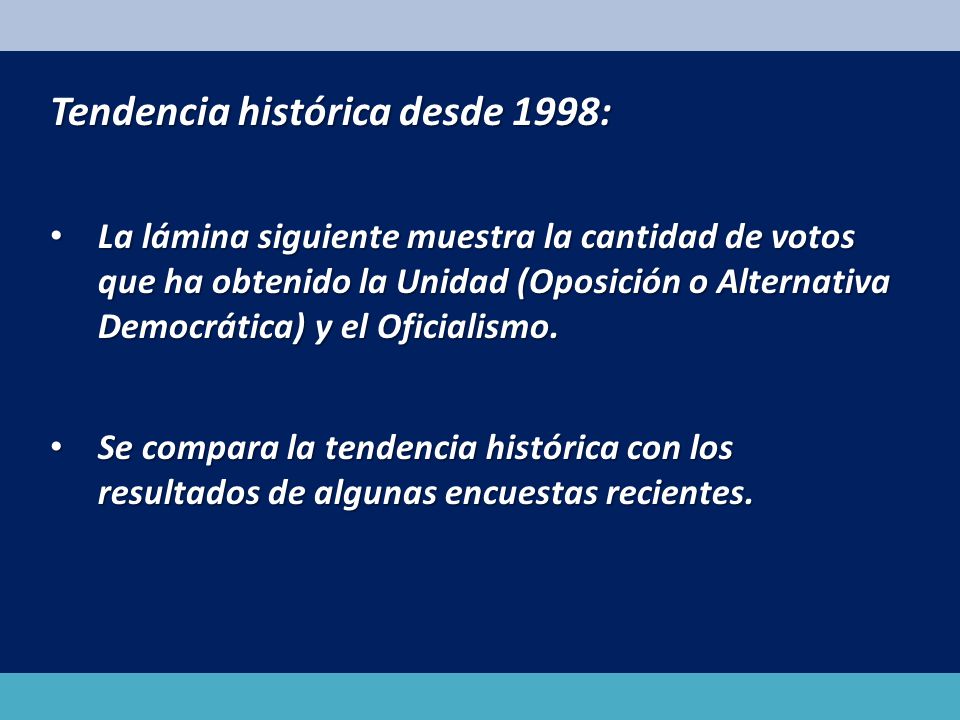 Tendencia histórica desde 1998:

• La lámina siguiente muestra la cantidad de votos que ha obtenido la Unidad (Oposición o Alternativa Democrática) y el Oficialismo.

• Se compara la tendencia histórica con los resultados de algunas encuestas recientes.